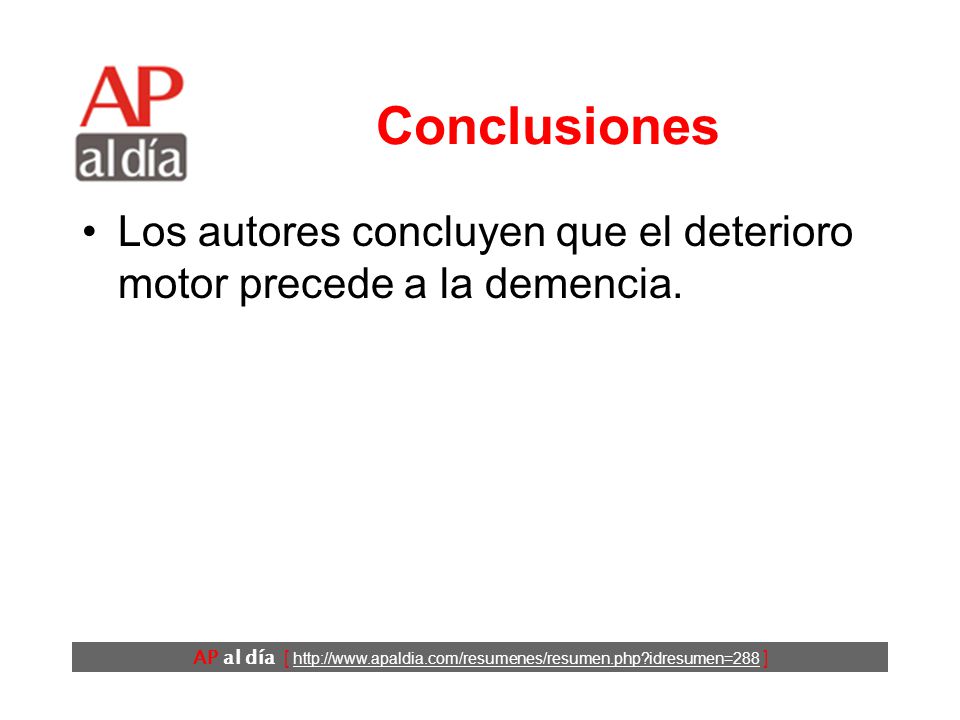 AP
al día

Conclusiones

• Los autores concluyen que el deterioro motor precede a la demencia.

AP al día [ http://www.apaldia.com/resumenes/resumen.php?idresumen=288 ]